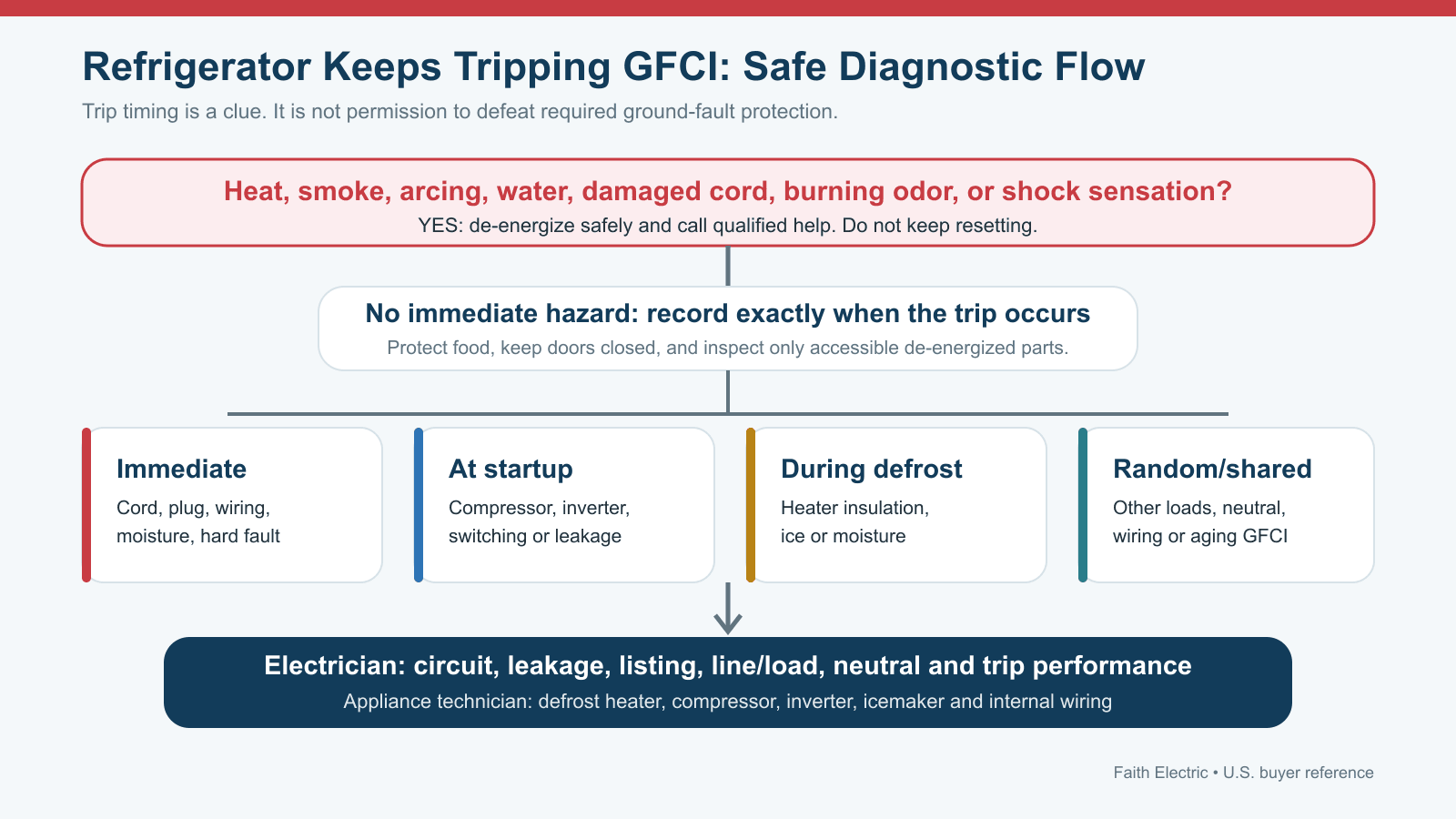 Refrigerator Keeps Tripping GFCI: Safe Diagnostic Flow

Trip timing is a clue. It is not permission to defeat required ground-fault protection.

Heat, smoke, arcing, water, damaged cord, burning odor, or shock sensation?

YES: de-energize safely and call qualified help. Do not keep resetting.

No immediate hazard: record exactly when the trip occurs

Protect food, keep doors closed, and inspect only accessible de-energized parts.

Immediate

Cord, plug, wiring, moisture, hard fault

At startup

Compressor, inverter, switching or leakage

During defrost

Heater insulation, ice or moisture

Random/shared

Other loads, neutral, wiring or aging GFCI

Electrician: circuit, leakage, listing, line/load, neutral and trip performance

Appliance technician: defrost heater, compressor, inverter, icemaker and internal wiring

Faith Electric • U.S. buyer reference